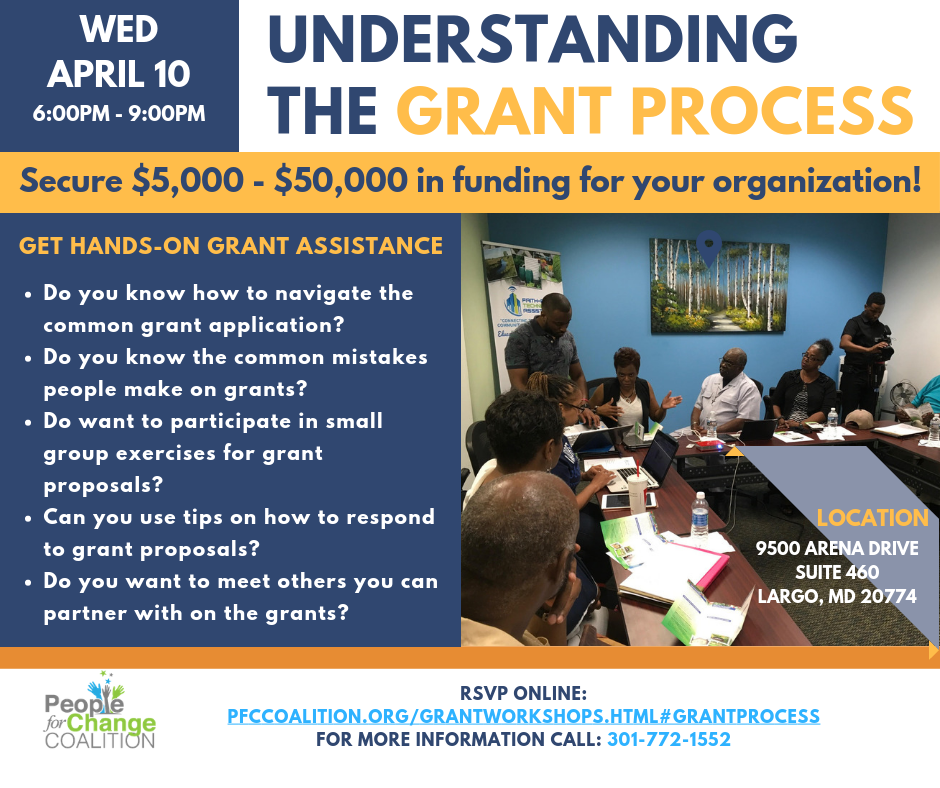 WED
APRIL 10
6:00PM - 9:00PM

UNDERSTANDING THE GRANT PROCESS

Secure $5,000 - $50,000 in funding for your organization!

GET HANDS-ON GRANT ASSISTANCE

• Do you know how to navigate the common grant application?
• Do you know the common mistakes people make on grants?
• Do want to participate in small group exercises for grant proposals?
• Can you use tips on how to respond to grant proposals?
• Do you want to meet others you can partner with on the grants?

LOCATION
9500 ARENA DRIVE
SUITE 460
LARGO, MD 20774

People for Change COALITION

RSVP ONLINE:
PFCCOALITION.ORG/GRANTWORKSHOPS.HTML#GRANTPROCESS
FOR MORE INFORMATION CALL: 301-772-1552